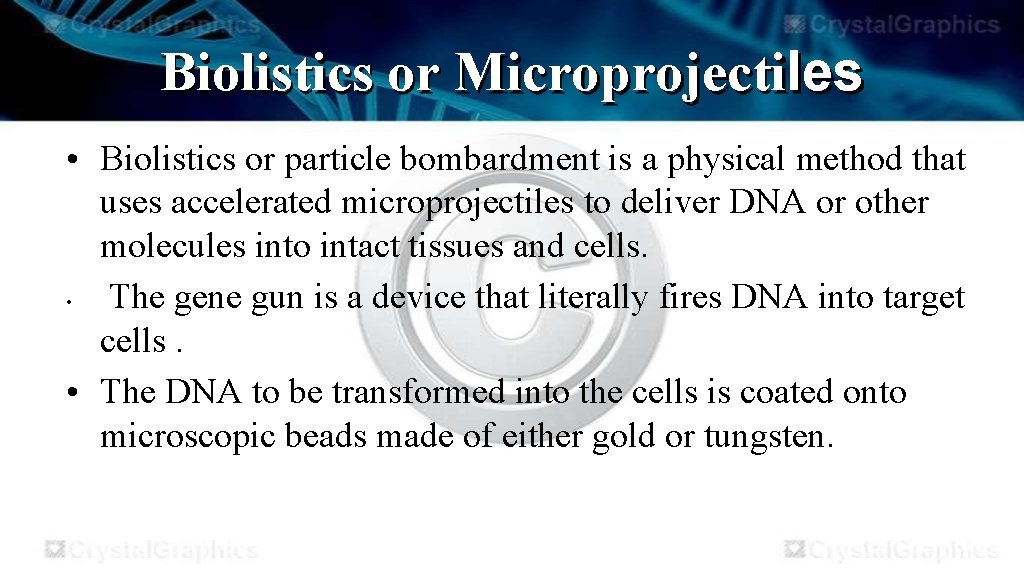 CrystalGraphics CrystalGraphics

Biolistics or Microprojectiles

• Biolistics or particle bombardment is a physical method that uses accelerated microprojectiles to deliver DNA or other molecules into intact tissues and cells.
• The gene gun is a device that literally fires DNA into target cells .
• The DNA to be transformed into the cells is coated onto microscopic beads made of either gold or tungsten.

CrystalGraphics CrystalGraphics